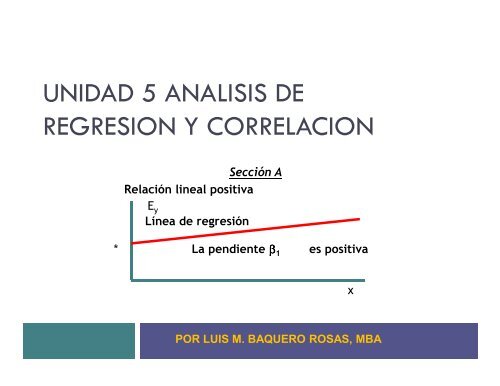 UNIDAD 5 ANALISIS DE REGRESION Y CORRELACION

Sección A

Relación lineal positiva

$E_y$

Línea de regresión

*

La pendiente $\beta_1$ es positiva

x

POR LUIS M. BAQUERO ROSAS, MBA